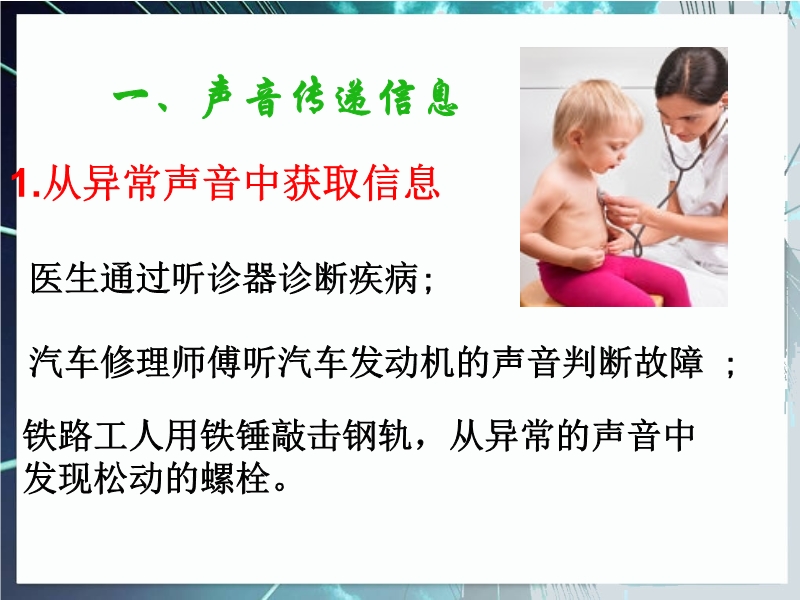 一、声音传递信息

1.从异常声音中获取信息

医生通过听诊器诊断疾病；

汽车修理师傅听汽车发动机的声音判断故障 ；

铁路工人用铁锤敲击钢轨，从异常的声音中发现松动的螺栓。